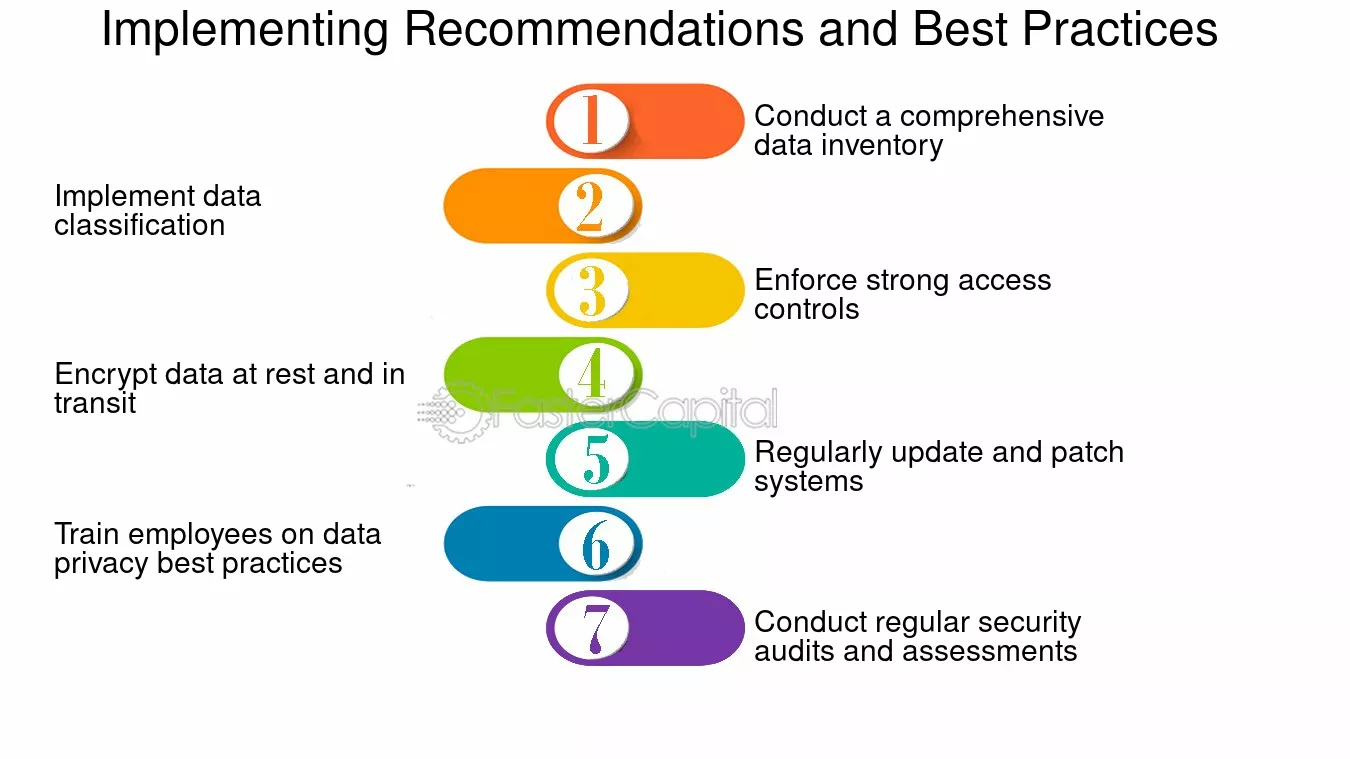 Implementing Recommendations and Best Practices

1
Conduct a comprehensive data inventory

2
Implement data classification

3
Enforce strong access controls

4
Encrypt data at rest and in transit

FasterCapital

5
Regularly update and patch systems

6
Train employees on data privacy best practices

7
Conduct regular security audits and assessments